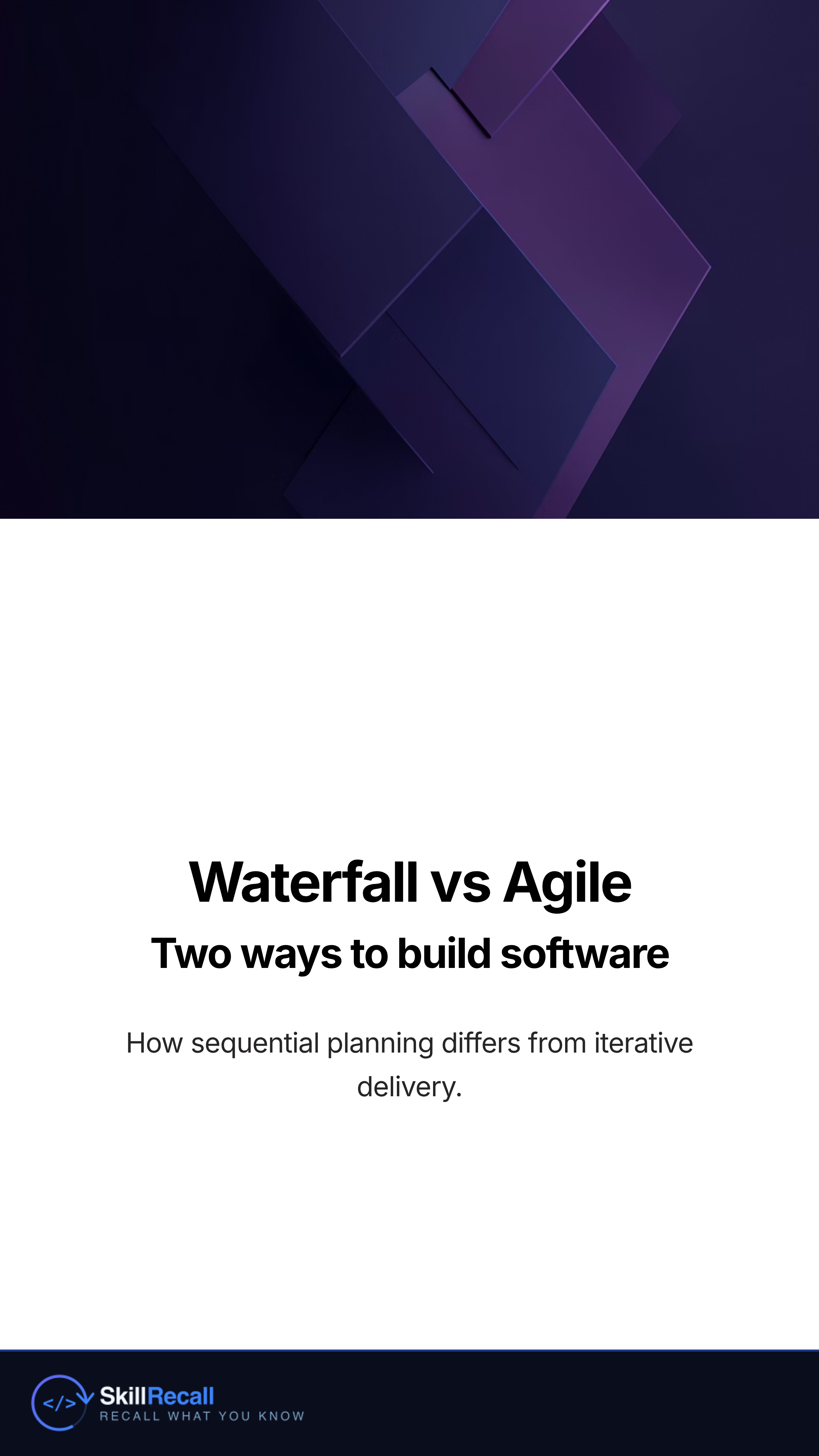 Waterfall vs Agile
Two ways to build software

How sequential planning differs from iterative delivery.

</> SkillRecall
RECALL WHAT YOU KNOW